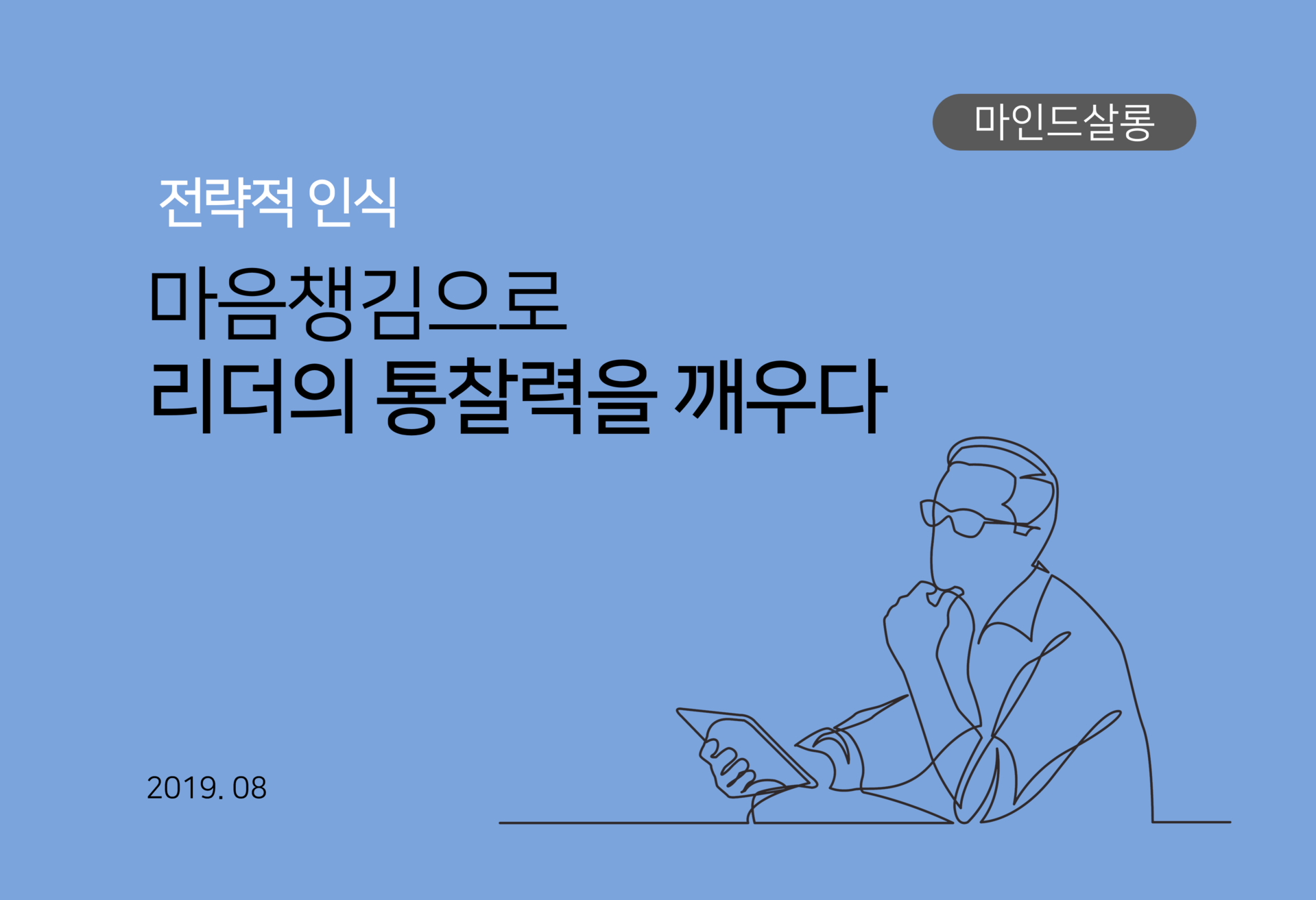 마인드살롱

전략적 인식

마음챙김으로
리더의 통찰력을 깨우다

2019. 08